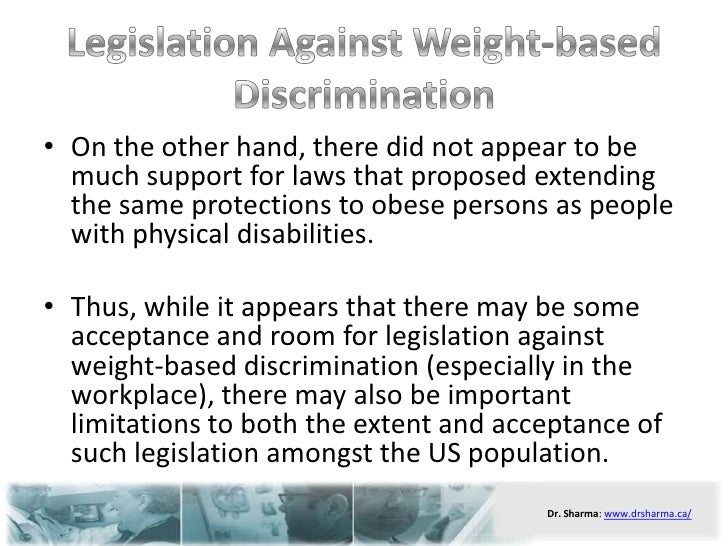 Legislation Against Weight-based Discrimination

• On the other hand, there did not appear to be much support for laws that proposed extending the same protections to obese persons as people with physical disabilities.

• Thus, while it appears that there may be some acceptance and room for legislation against weight-based discrimination (especially in the workplace), there may also be important limitations to both the extent and acceptance of such legislation amongst the US population.

Dr. Sharma: www.drsharma.ca/